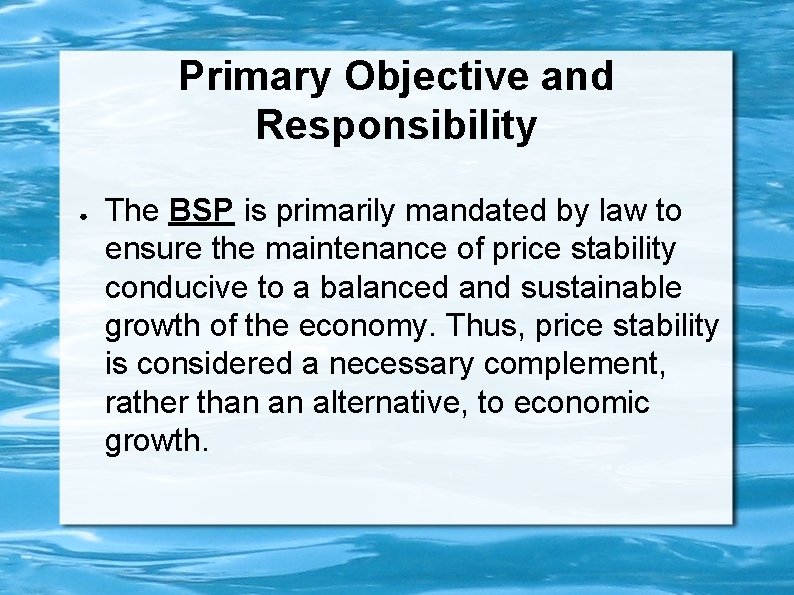 Primary Objective and Responsibility

• The BSP is primarily mandated by law to ensure the maintenance of price stability conducive to a balanced and sustainable growth of the economy. Thus, price stability is considered a necessary complement, rather than an alternative, to economic growth.